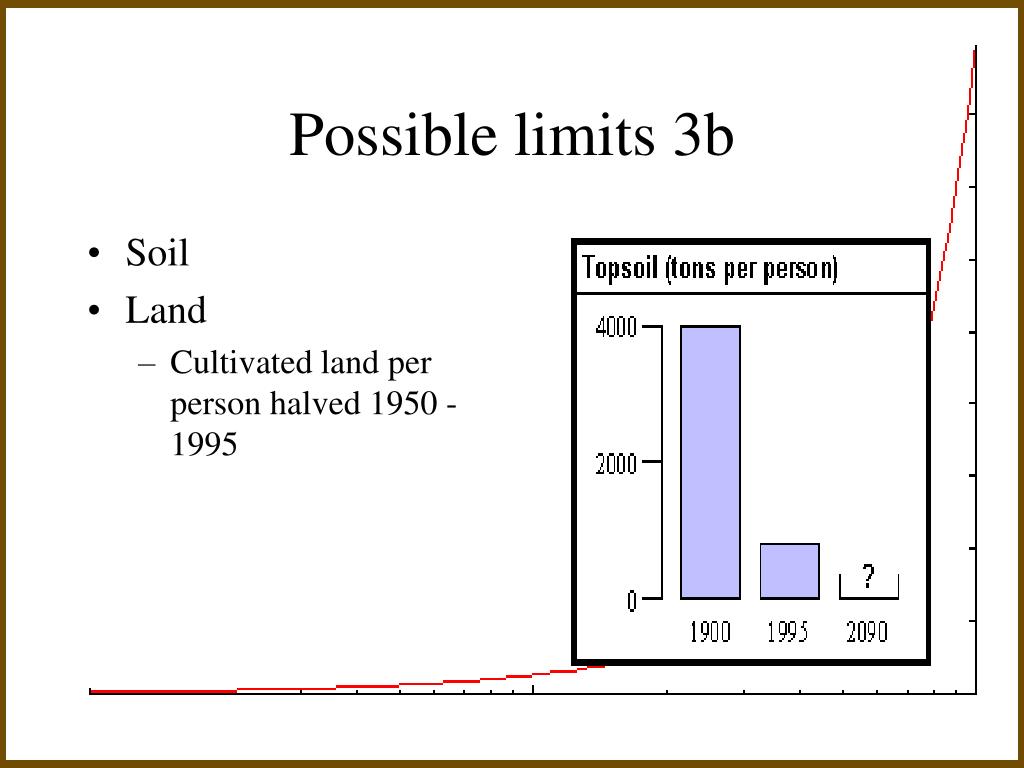 Possible limits 3b

• Soil
• Land
– Cultivated land per person halved 1950 - 1995

Topsoil (tons per person)

4000
2000
0
?
1900
1995
2090